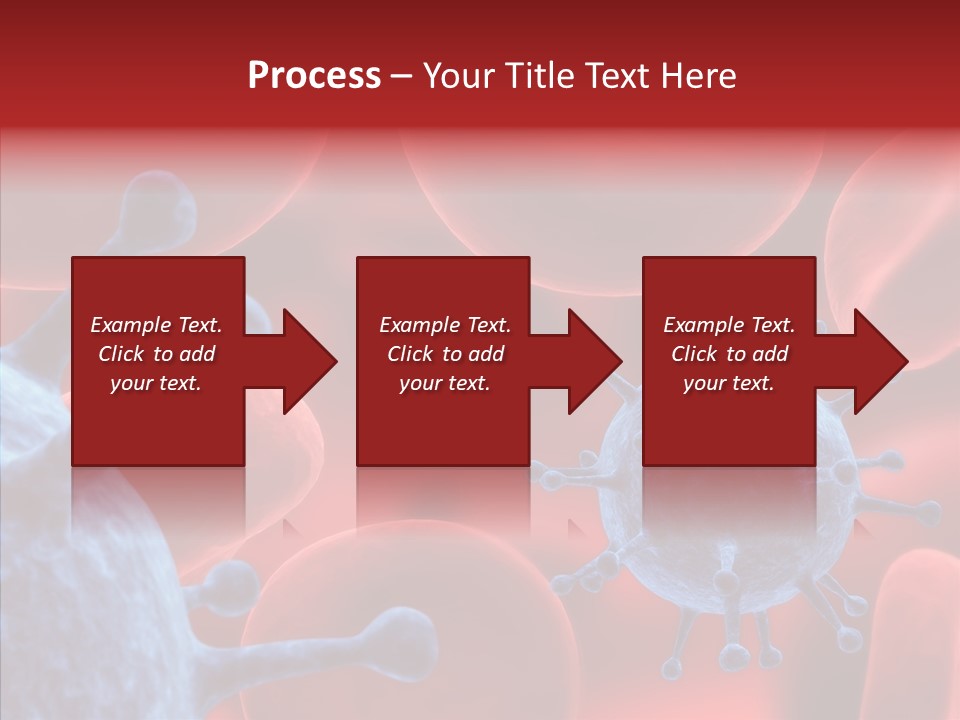 Process – Your Title Text Here

Example Text. Click to add your text.

Example Text. Click to add your text.

Example Text. Click to add your text.